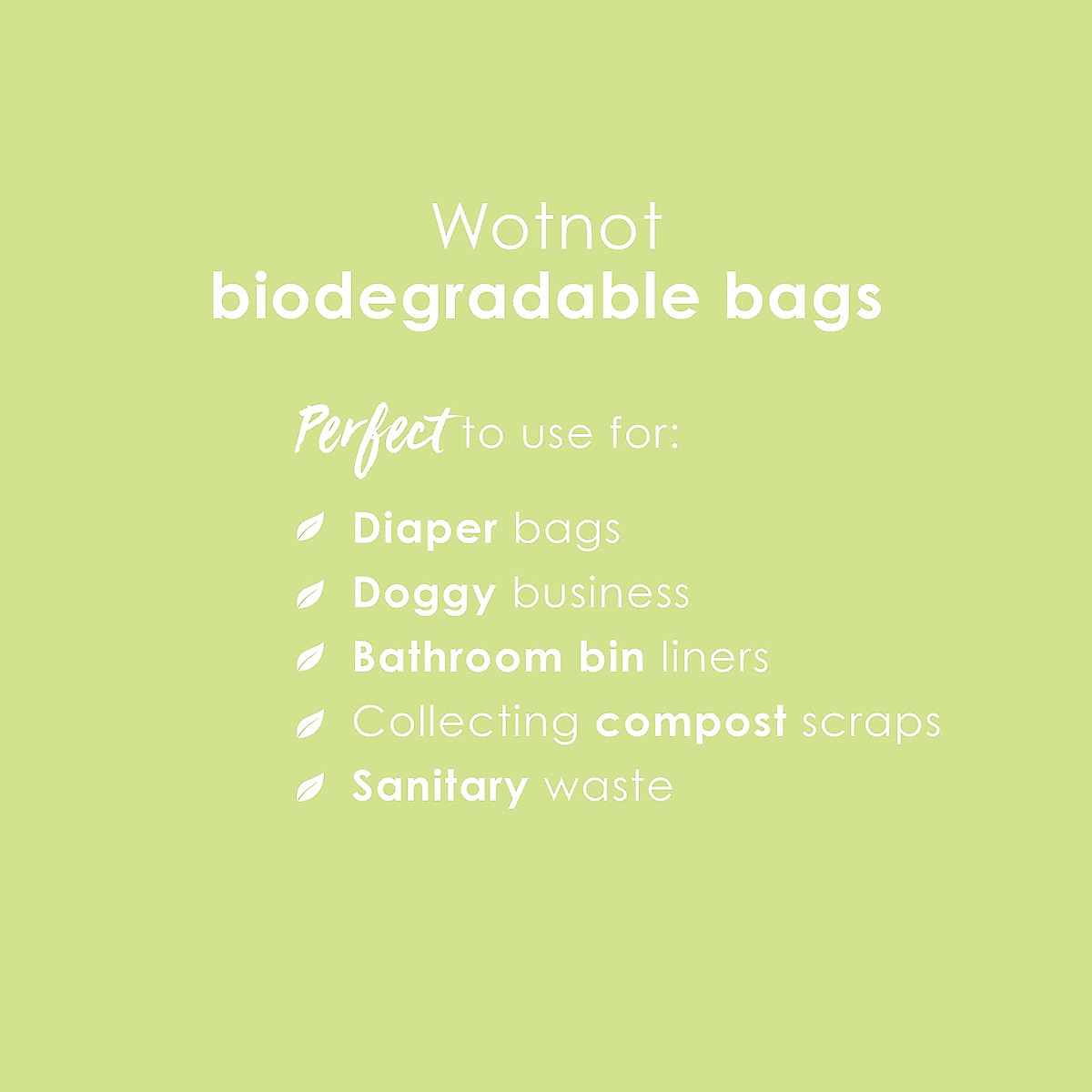 Wotnot
biodegradable bags

Perfect to use for:

Diaper bags
Doggy business
Bathroom bin liners
Collecting compost scraps
Sanitary waste